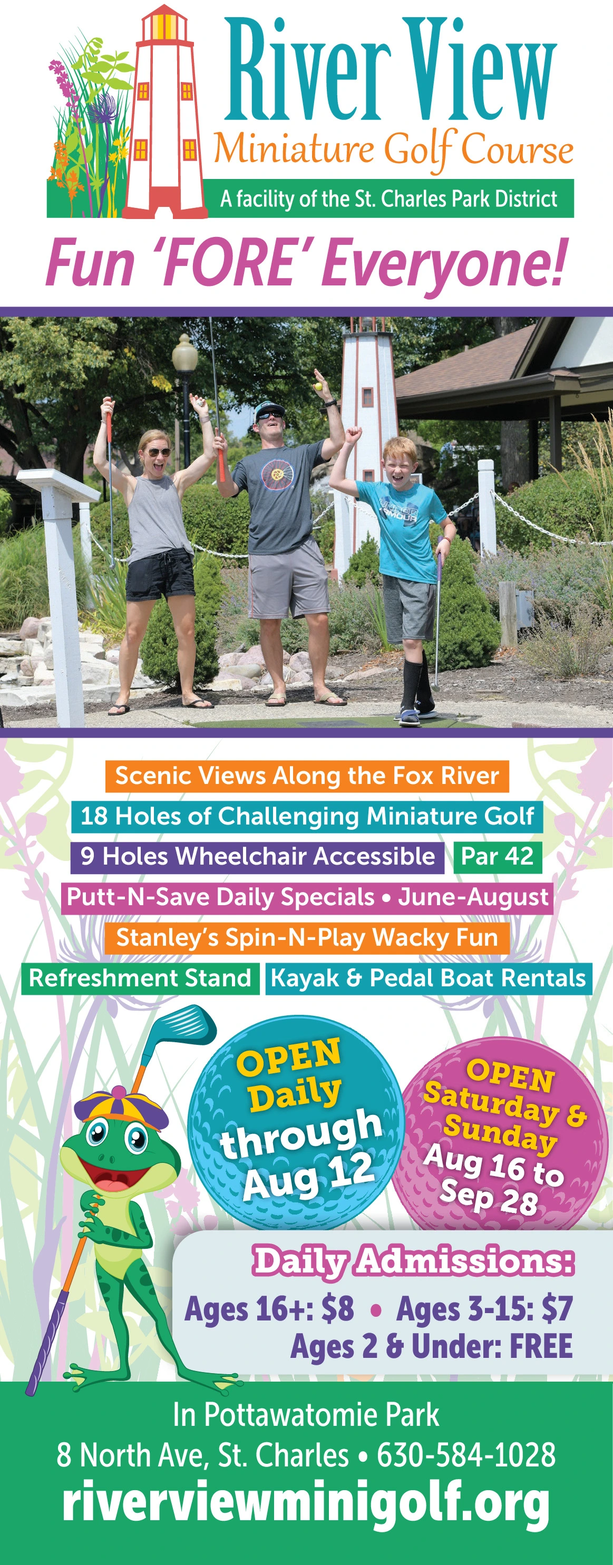 River View
Miniature Golf Course
A facility of the St. Charles Park District

Fun 'FORE' Everyone!

Scenic Views Along the Fox River
18 Holes of Challenging Miniature Golf
9 Holes Wheelchair Accessible
Par 42
Putt-N-Save Daily Specials • June-August
Stanley's Spin-N-Play Wacky Fun
Refreshment Stand
Kayak & Pedal Boat Rentals

OPEN Daily through Aug 12

OPEN Saturday & Sunday Aug 16 to Sep 28

Daily Admissions:
Ages 16+: $8 • Ages 3-15: $7
Ages 2 & Under: FREE

In Pottawatomie Park
8 North Ave, St. Charles • 630-584-1028
riverviewminigolf.org